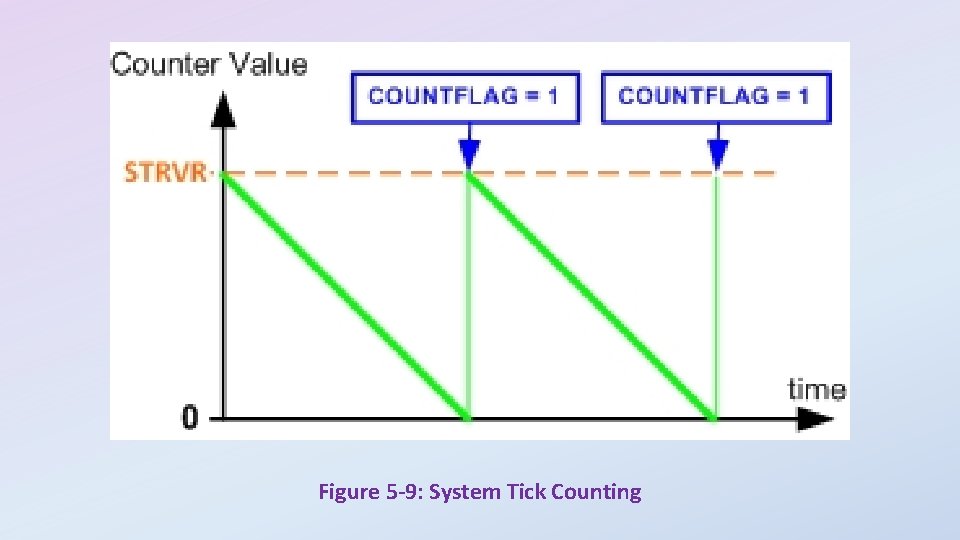 Counter Value
COUNTFLAG = 1
COUNTFLAG = 1
STRVR
0
time

Figure 5-9: System Tick Counting